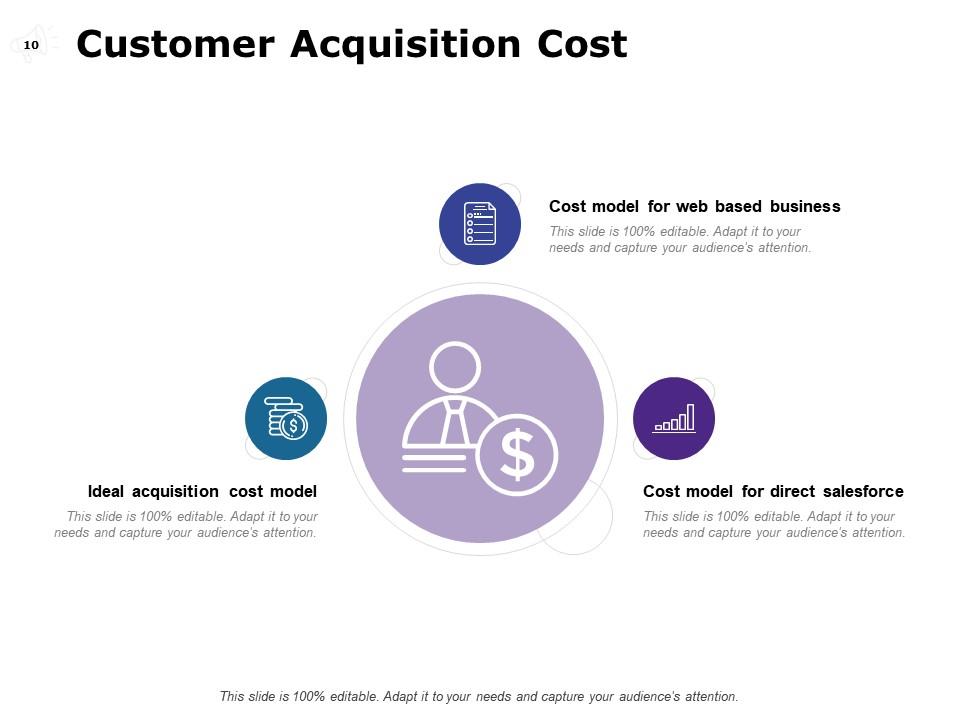 10

Customer Acquisition Cost

Cost model for web based business
This slide is 100% editable. Adapt it to your needs and capture your audience's attention.

Ideal acquisition cost model
This slide is 100% editable. Adapt it to your needs and capture your audience's attention.

Cost model for direct salesforce
This slide is 100% editable. Adapt it to your needs and capture your audience's attention.

This slide is 100% editable. Adapt it to your needs and capture your audience's attention.